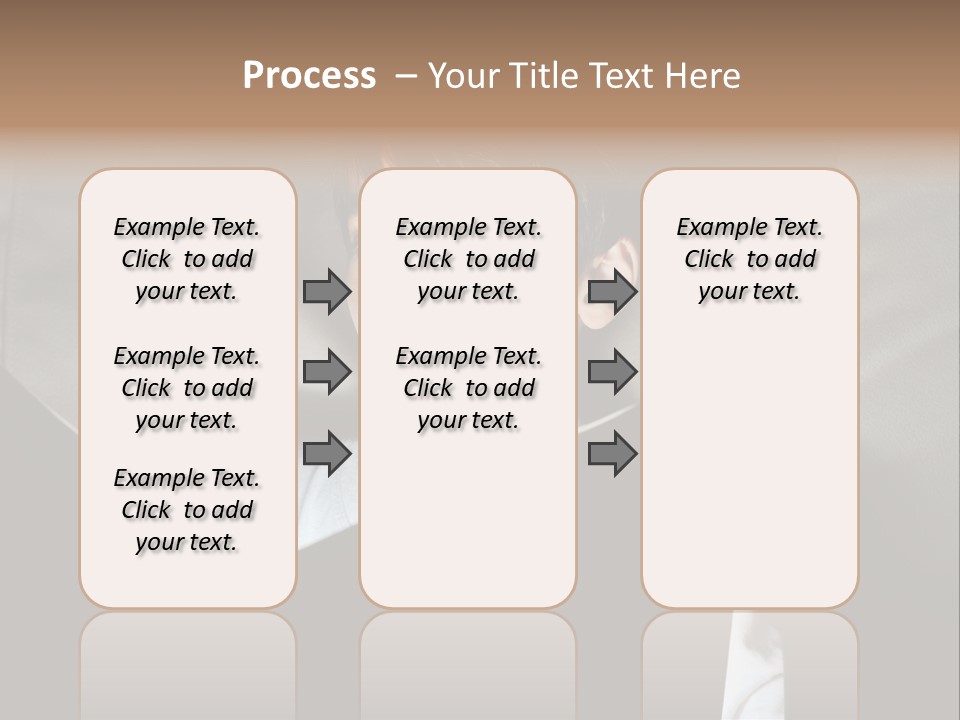 Process – Your Title Text Here

Example Text. Click to add your text.

Example Text. Click to add your text.

Example Text. Click to add your text.

Example Text. Click to add your text.

Example Text. Click to add your text.

Example Text. Click to add your text.